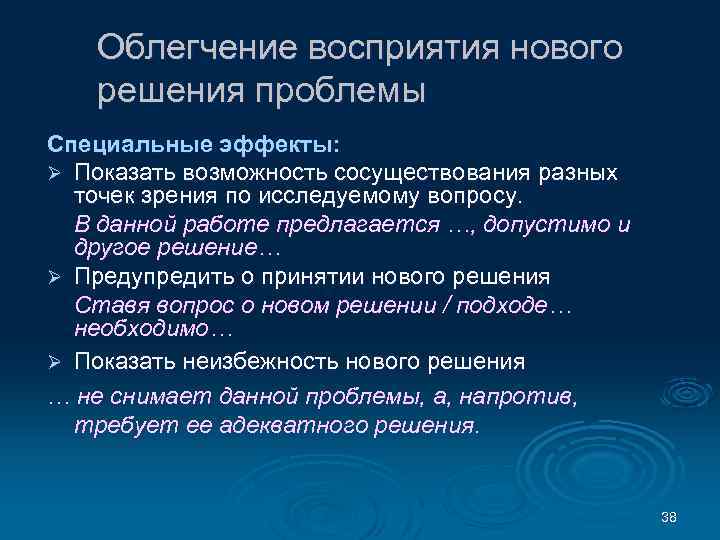 Облегчение восприятия нового решения проблемы

Специальные эффекты:

➢ Показать возможность сосуществования разных точек зрения по исследуемому вопросу.

В данной работе предлагается …, допустимо и другое решение…

➢ Предупредить о принятии нового решения

Ставя вопрос о новом решении / подходе… необходимо…

➢ Показать неизбежность нового решения

… не снимает данной проблемы, а, напротив, требует ее адекватного решения.

38